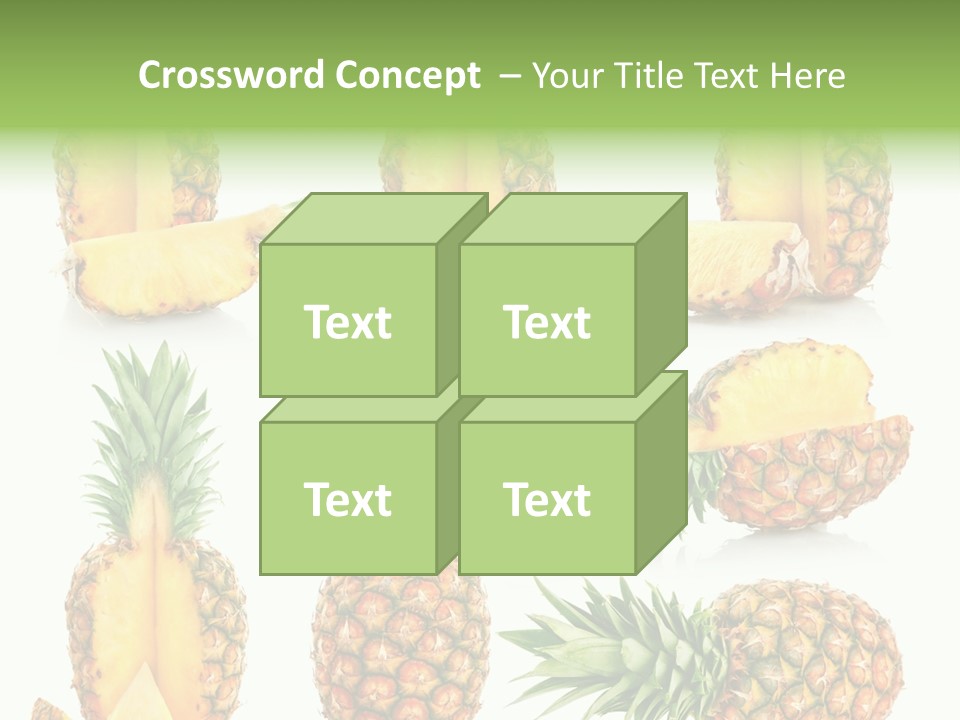 Crossword Concept – Your Title Text Here

Text

Text

Text

Text